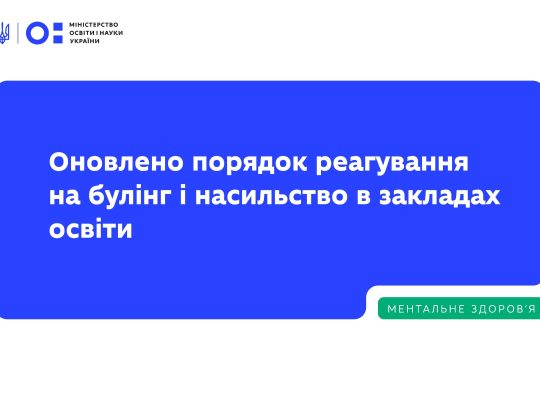 МІНІСТЕРСТВО ОСВІТИ І НАУКИ УКРАЇНИ

Оновлено порядок реагування на булінг і насильство в закладах освіти

МЕНТАЛЬНЕ ЗДОРОВ'Я